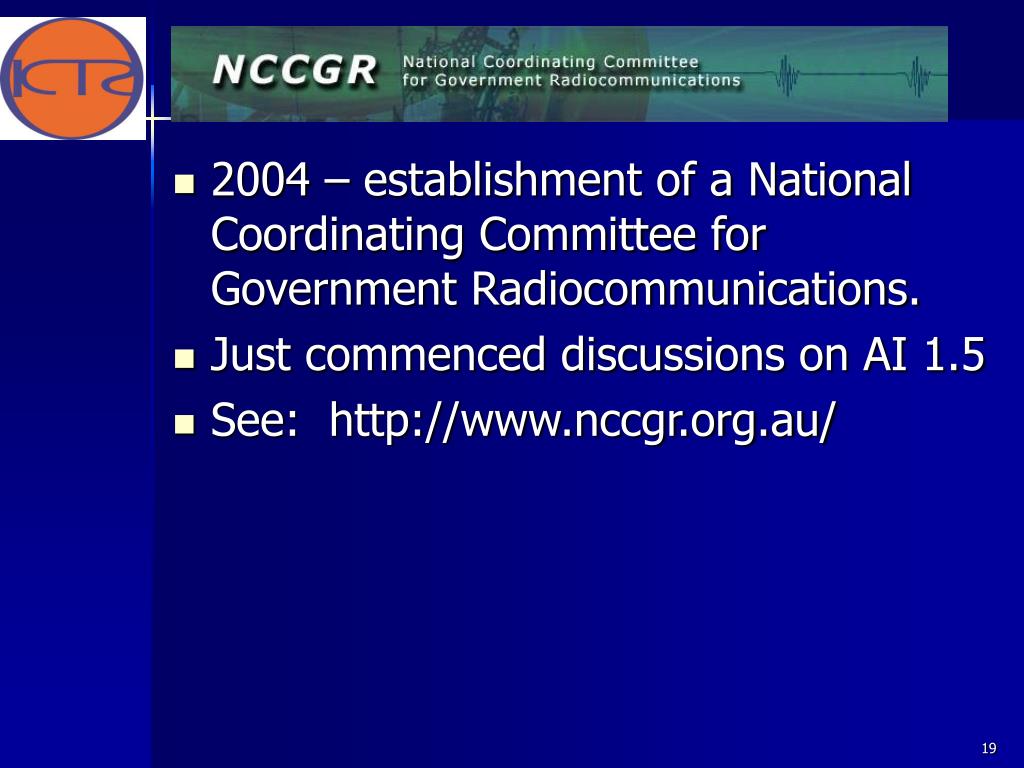 KTS

NCCGR National Coordinating Committee for Government Radiocommunications

- 2004 – establishment of a National Coordinating Committee for Government Radiocommunications.
- Just commenced discussions on AI 1.5
- See: http://www.nccgr.org.au/

19